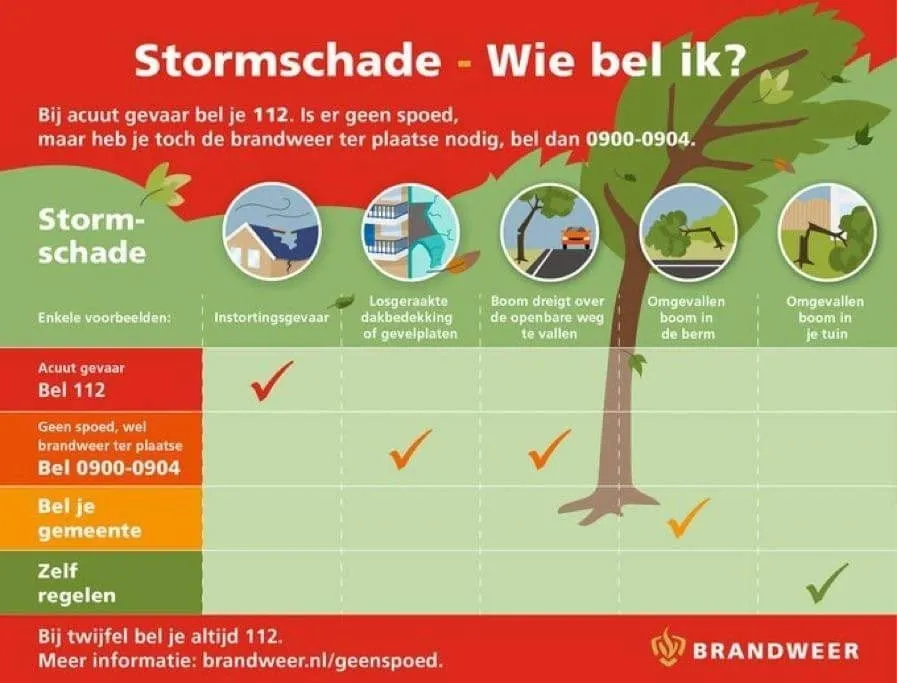 Stormschade - Wie bel ik?

Bij acuut gevaar bel je 112. Is er geen spoed, maar heb je toch de brandweer ter plaatse nodig, bel dan 0900-0904.

| Stormschade Enkele voorbeelden: | Instortingsgevaar | Losgeraakte dakbedekking of gevelplaten | Boom dreigt over de openbare weg te vallen | Omgevallen boom in de berm | Omgevallen boom in je tuin |
|---|---|---|---|---|---|
| Acuut gevaar Bel 112 | ✓ | | | | |
| Geen spoed, wel brandweer ter plaatse Bel 0900-0904 | | ✓ | ✓ | | |
| Bel je gemeente | | | | ✓ | |
| Zelf regelen | | | | | ✓ |

Bij twijfel bel je altijd 112.
Meer informatie: brandweer.nl/geenspoed.

BRANDWEER